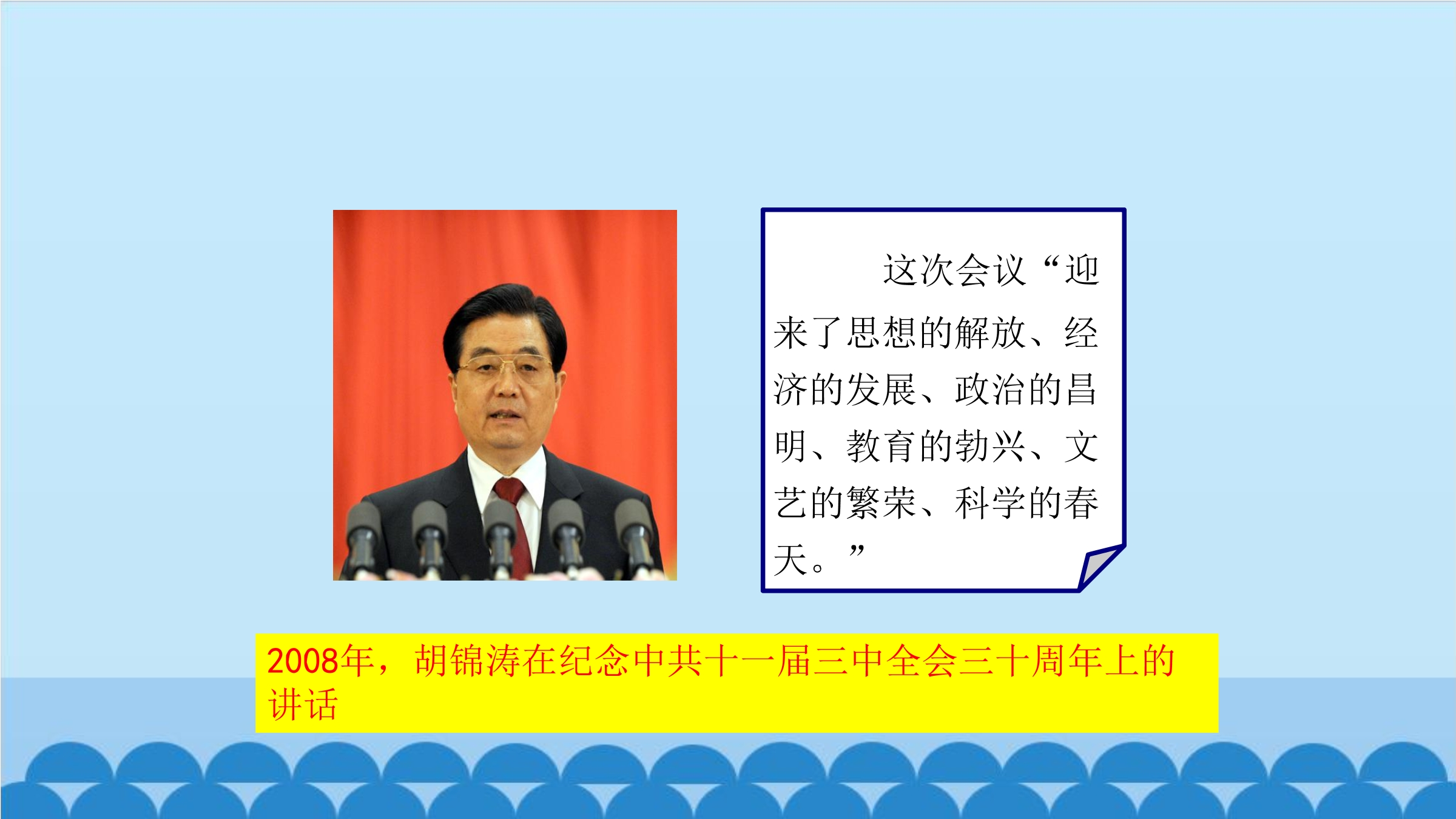 这次会议“迎来了思想的解放、经济的发展、政治的昌明、教育的勃兴、文艺的繁荣、科学的春天。”

2008年，胡锦涛在纪念中共十一届三中全会三十周年上的讲话